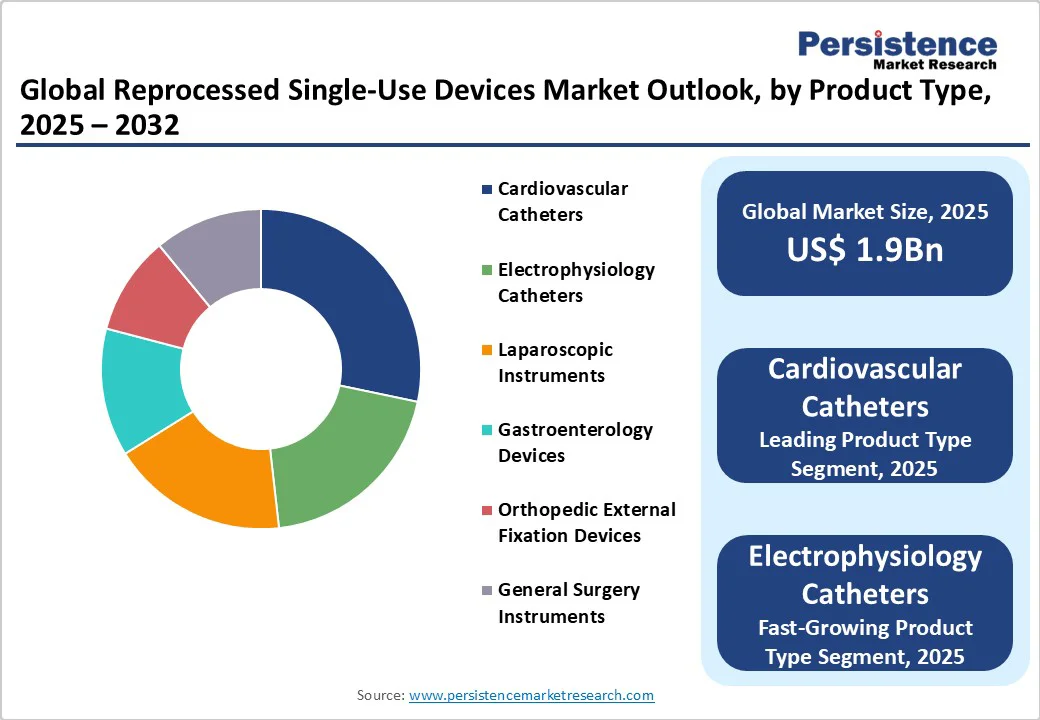 Persistence
Market Research

Global Reprocessed Single-Use Devices Market Outlook, by Product Type, 2025 – 2032

Cardiovascular Catheters

Electrophysiology Catheters

Laparoscopic Instruments

Gastroenterology Devices

Orthopedic External Fixation Devices

General Surgery Instruments

Global Market Size, 2025
US$ 1.9Bn

Cardiovascular Catheters
Leading Product Type Segment, 2025

Electrophysiology Catheters
Fast-Growing Product Type Segment, 2025

Source: www.persistencemarketresearch.com